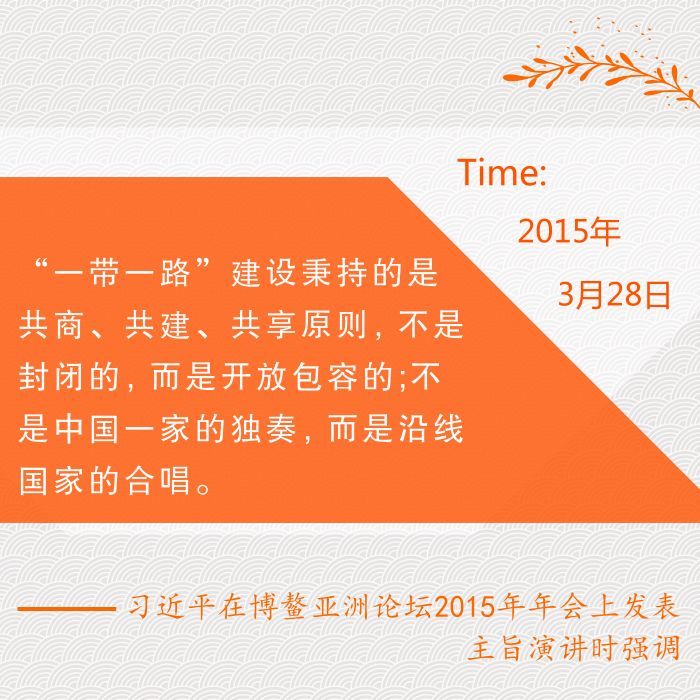 Time:

2015年

3月28日

“一带一路”建设秉持的是共商、共建、共享原则，不是封闭的，而是开放包容的;不是中国一家的独奏，而是沿线国家的合唱。

——习近平在博鳌亚洲论坛2015年年会上发表主旨演讲时强调